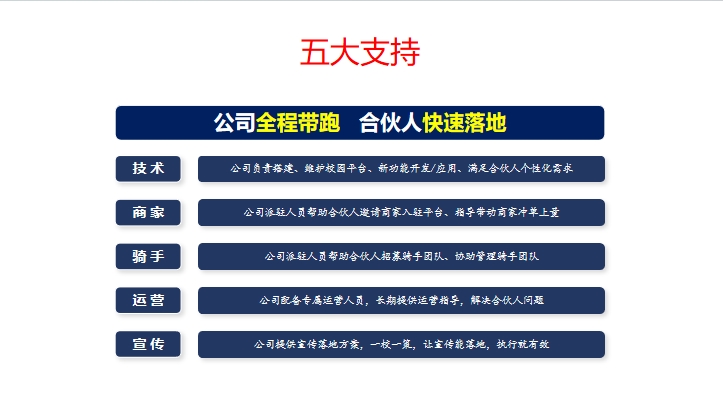 五大支持

公司全程带跑　合伙人快速落地

技术

公司负责搭建、维护校园平台、新功能开发/应用、满足合伙人个性化需求

商家

公司派驻人员帮助合伙人邀请商家入驻平台、指导带动商家冲单上量

骑手

公司派驻人员帮助合伙人招募骑手团队、协助管理骑手团队

运营

公司配备专属运营人员，长期提供运营指导，解决合伙人问题

宣传

公司提供宣传落地方案，一校一策，让宣传能落地，执行就有效